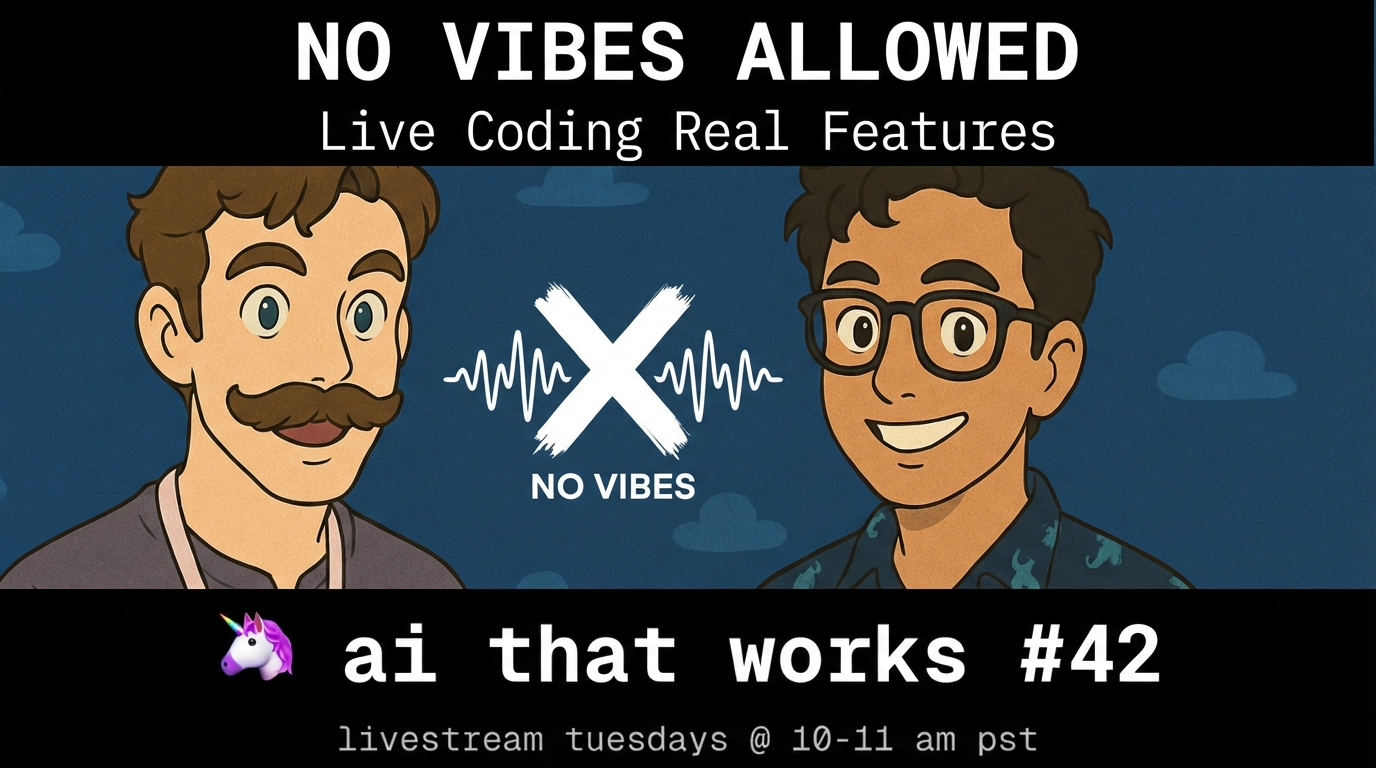 NO VIBES ALLOWED
Live Coding Real Features

NO VIBES

🦄 ai that works #42

livestream tuesdays @ 10-11 am pst